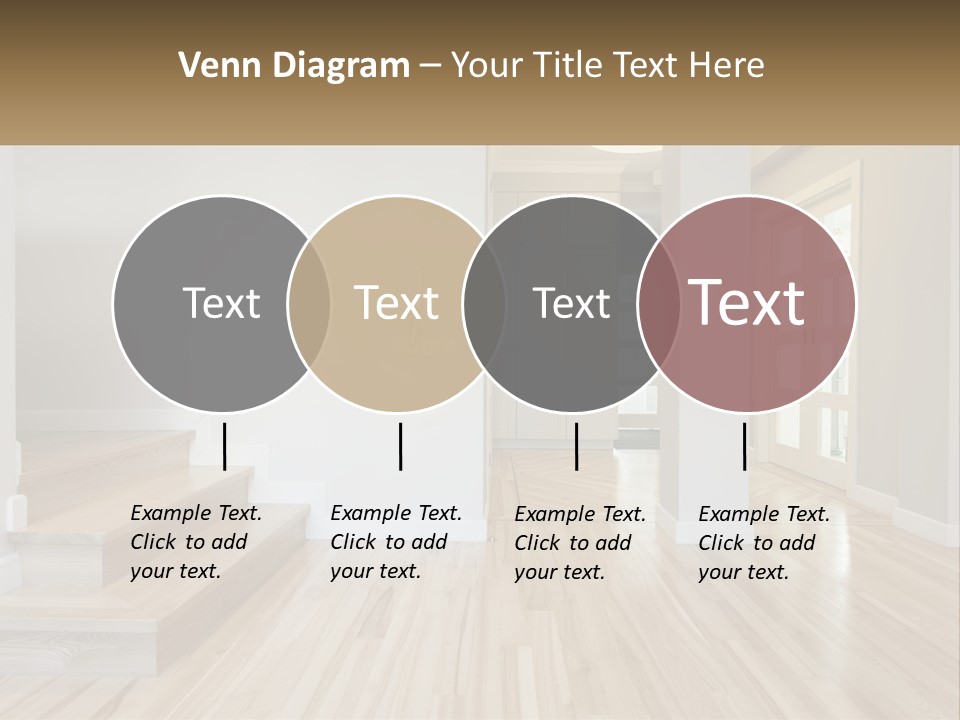 Venn Diagram – Your Title Text Here

Text

Text

Text

Text

Example Text. Click to add your text.

Example Text. Click to add your text.

Example Text. Click to add your text.

Example Text. Click to add your text.